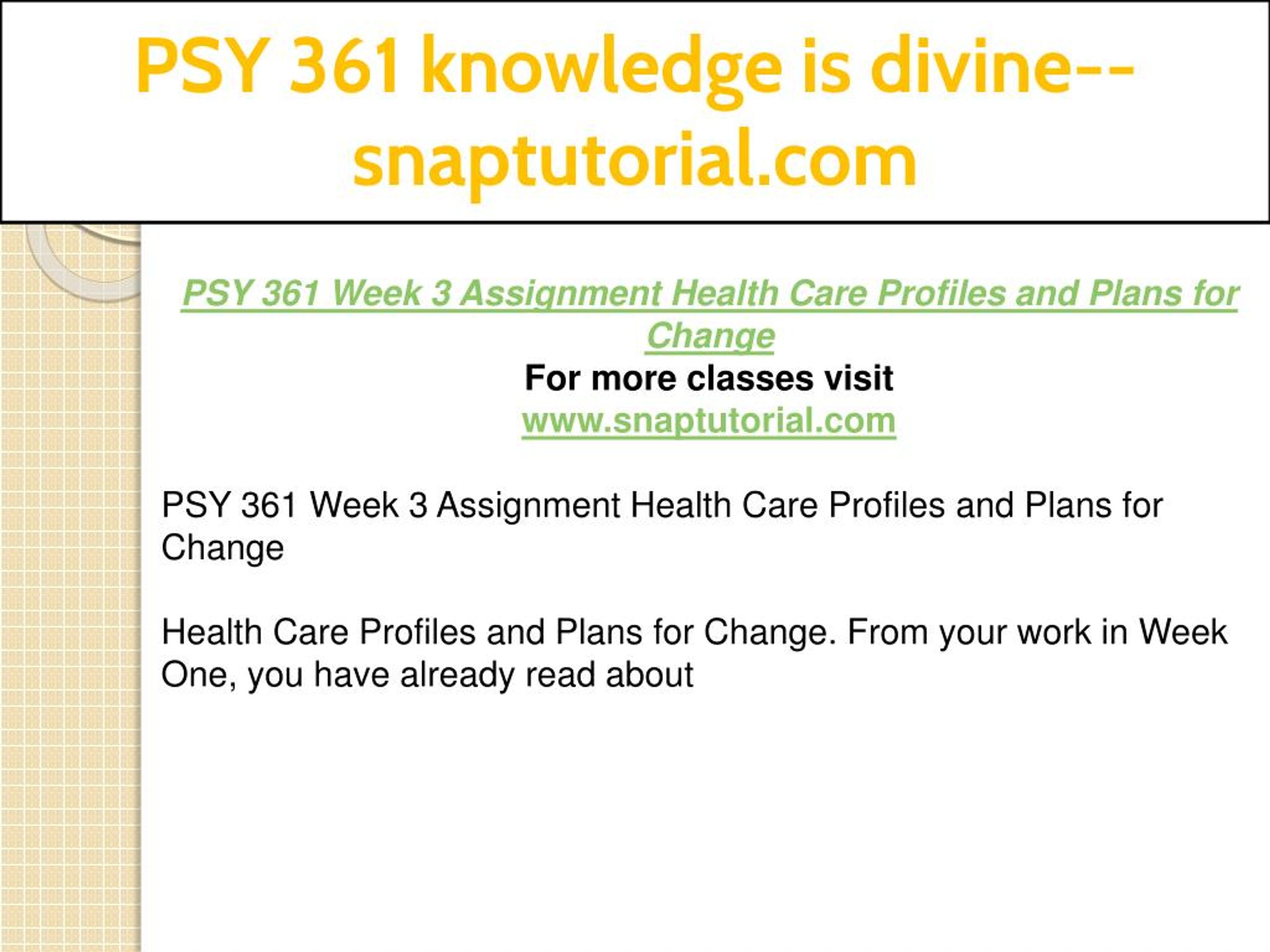 PSY 361 knowledge is divine--snaptutorial.com

PSY 361 Week 3 Assignment Health Care Profiles and Plans for Change
For more classes visit
www.snaptutorial.com

PSY 361 Week 3 Assignment Health Care Profiles and Plans for Change

Health Care Profiles and Plans for Change. From your work in Week One, you have already read about